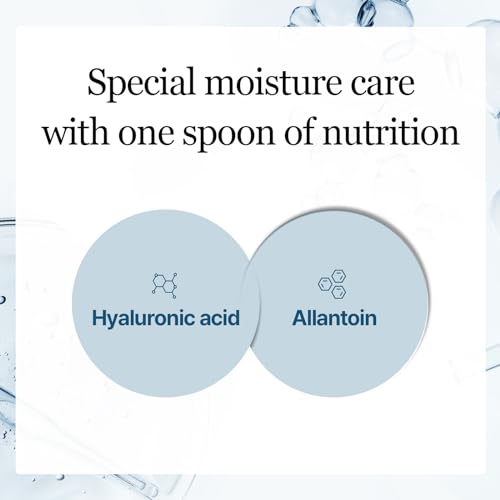 Special moisture care with one spoon of nutrition

Hyaluronic acid

Allantoin